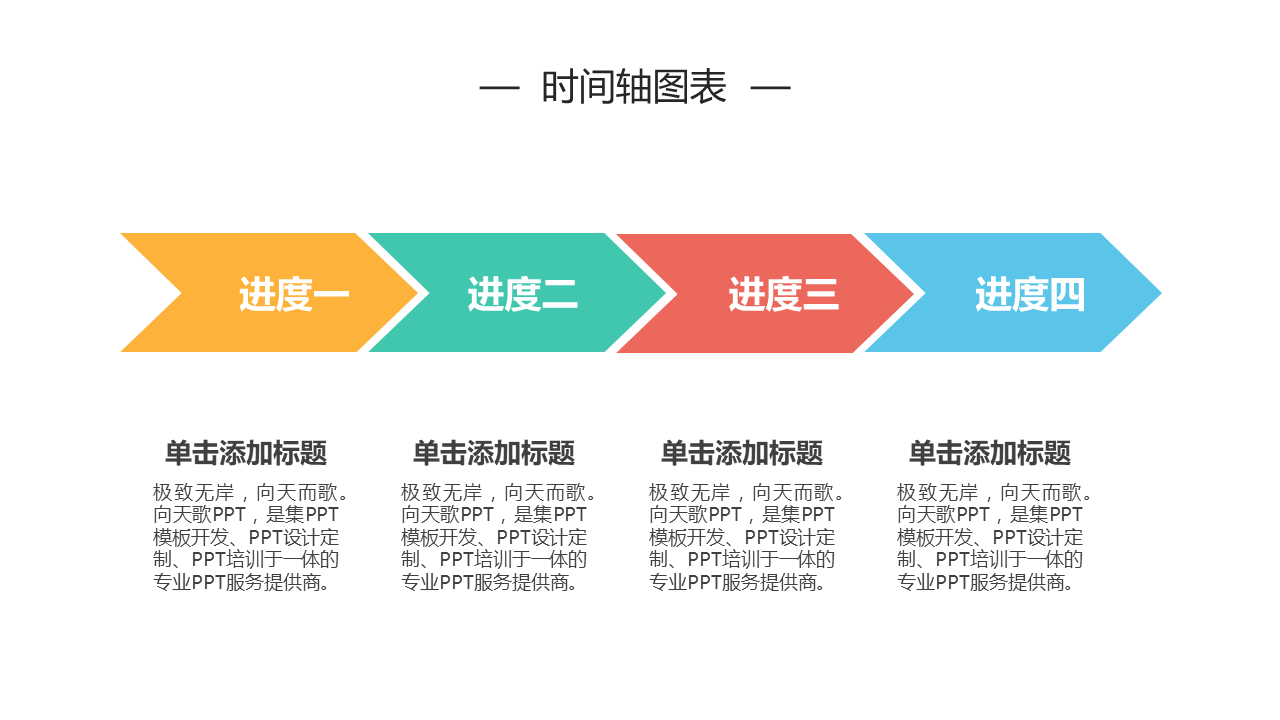 — 时间轴图表 —

进度一

进度二

进度三

进度四

单击添加标题

极致无岸，向天而歌。向天歌PPT，是集PPT模板开发、PPT设计定制、PPT培训于一体的专业PPT服务提供商。

单击添加标题

极致无岸，向天而歌。向天歌PPT，是集PPT模板开发、PPT设计定制、PPT培训于一体的专业PPT服务提供商。

单击添加标题

极致无岸，向天而歌。向天歌PPT，是集PPT模板开发、PPT设计定制、PPT培训于一体的专业PPT服务提供商。

单击添加标题

极致无岸，向天而歌。向天歌PPT，是集PPT模板开发、PPT设计定制、PPT培训于一体的专业PPT服务提供商。